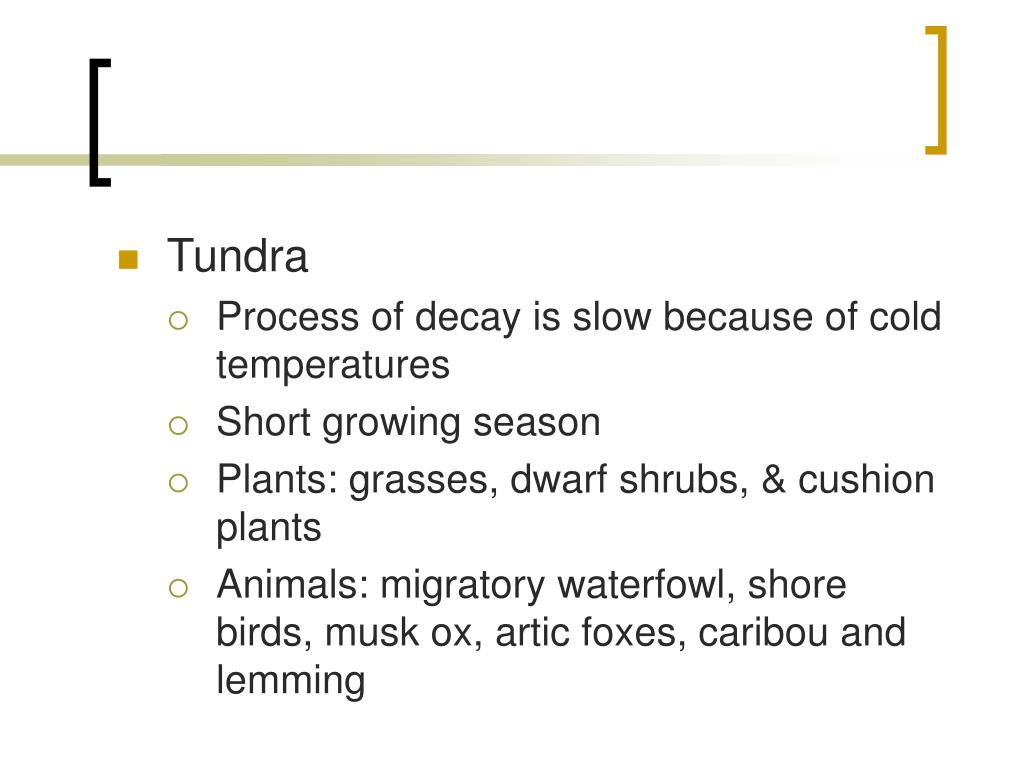 Tundra

Process of decay is slow because of cold temperatures

Short growing season

Plants: grasses, dwarf shrubs, & cushion plants

Animals: migratory waterfowl, shore birds, musk ox, artic foxes, caribou and lemming